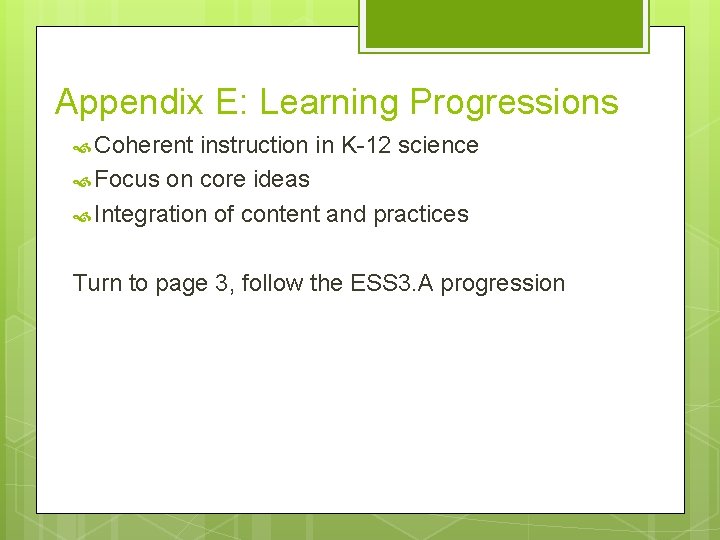 Appendix E: Learning Progressions

Coherent instruction in K-12 science
Focus on core ideas
Integration of content and practices

Turn to page 3, follow the ESS3.A progression